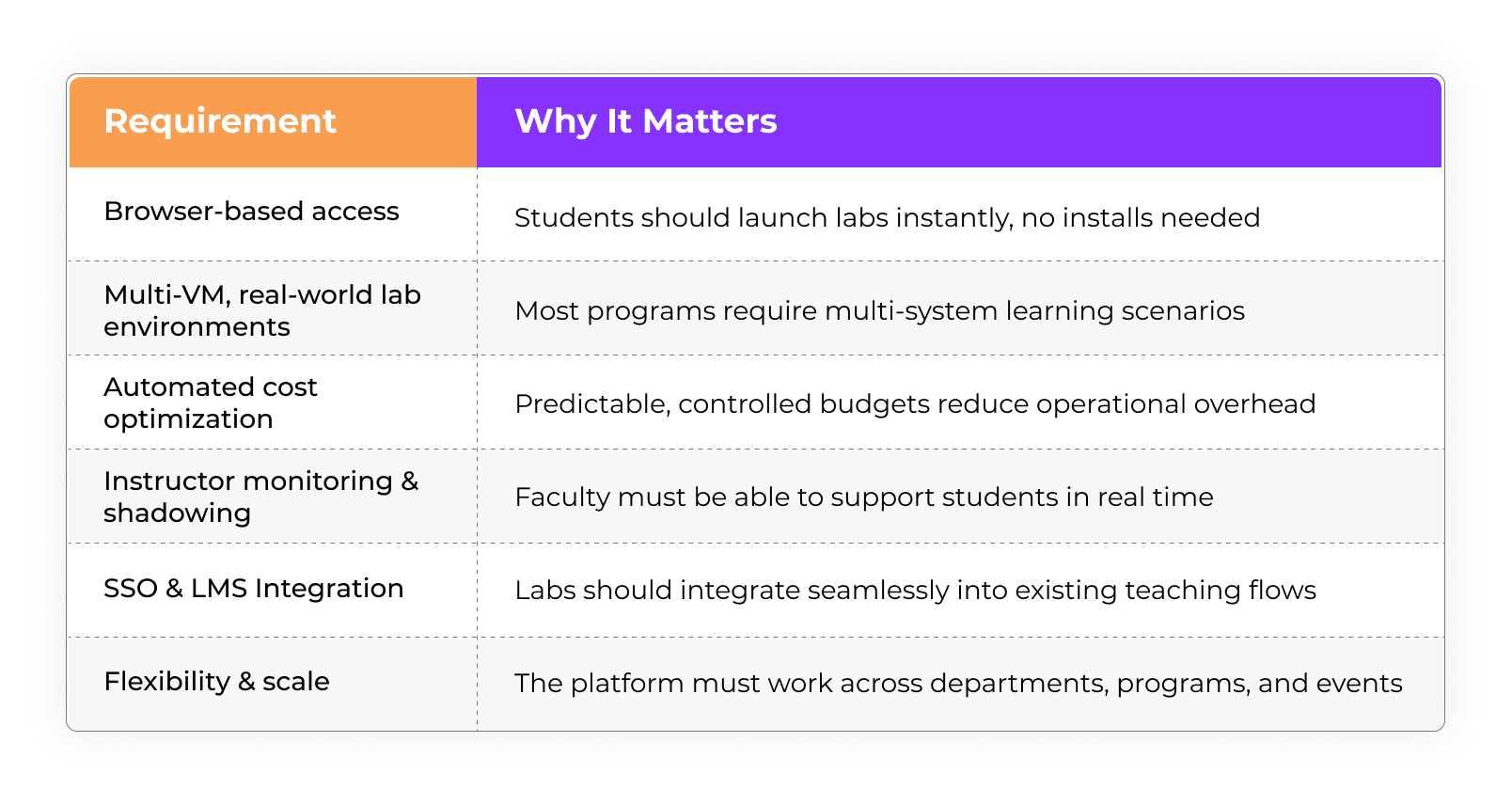 | Requirement | Why It Matters |
|---|---|
| Browser-based access | Students should launch labs instantly, no installs needed |
| Multi-VM, real-world lab environments | Most programs require multi-system learning scenarios |
| Automated cost optimization | Predictable, controlled budgets reduce operational overhead |
| Instructor monitoring & shadowing | Faculty must be able to support students in real time |
| SSO & LMS Integration | Labs should integrate seamlessly into existing teaching flows |
| Flexibility & scale | The platform must work across departments, programs, and events |